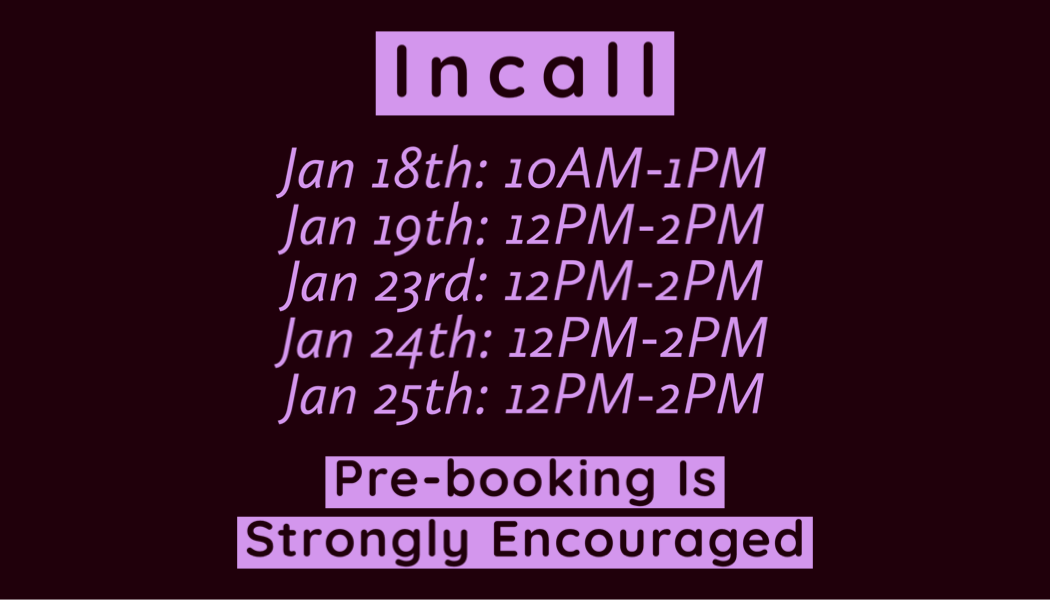 Incall

Jan 18th: 10AM-1PM
Jan 19th: 12PM-2PM
Jan 23rd: 12PM-2PM
Jan 24th: 12PM-2PM
Jan 25th: 12PM-2PM

Pre-booking Is
Strongly Encouraged